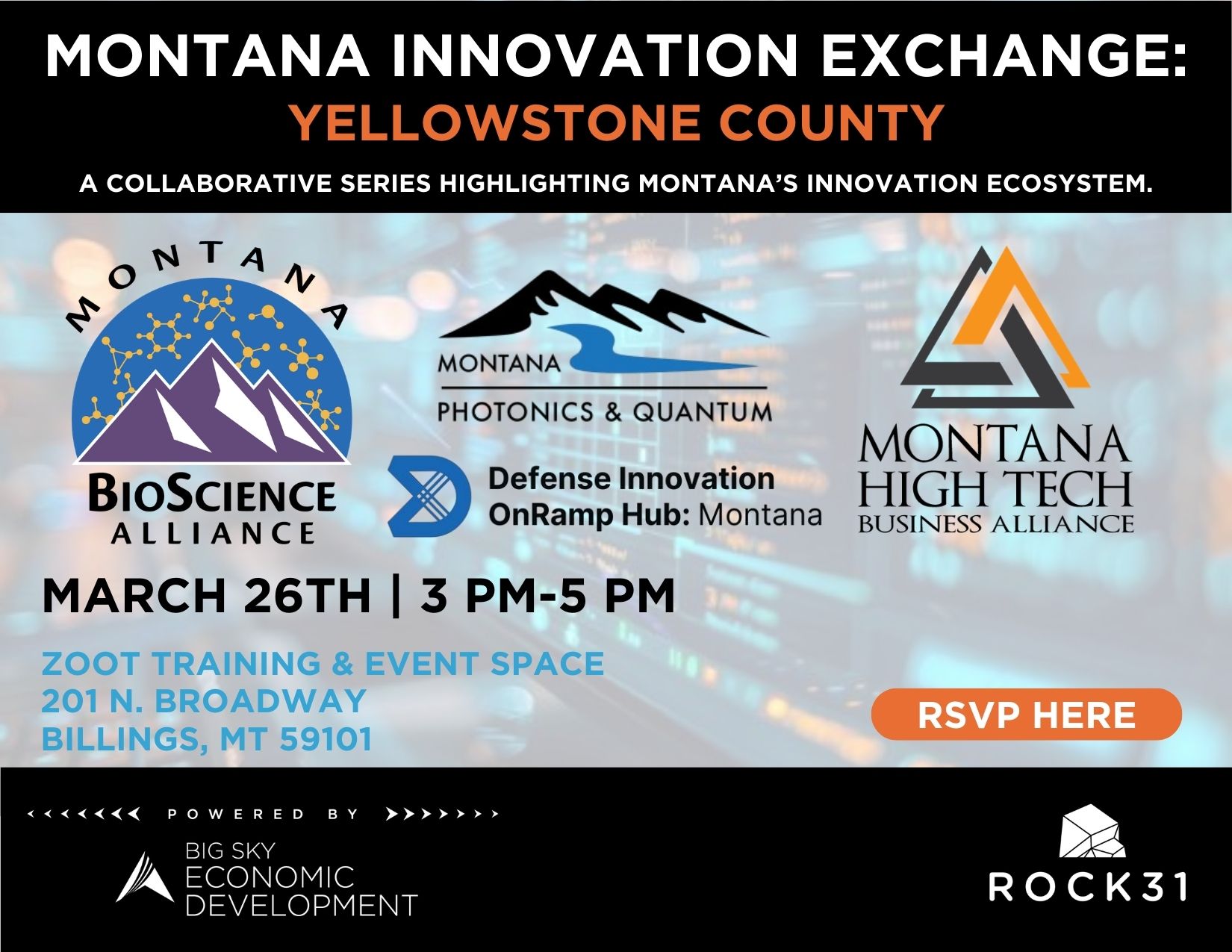 MONTANA INNOVATION EXCHANGE:
YELLOWSTONE COUNTY

A COLLABORATIVE SERIES HIGHLIGHTING MONTANA'S INNOVATION ECOSYSTEM.

MONTANA
BIOSCIENCE
ALLIANCE

MONTANA
PHOTONICS & QUANTUM

Defense Innovation
OnRamp Hub: Montana

MONTANA
HIGH TECH
BUSINESS ALLIANCE

MARCH 26TH | 3 PM-5 PM

ZOOT TRAINING & EVENT SPACE
201 N. BROADWAY
BILLINGS, MT 59101

RSVP HERE

POWERED BY

BIG SKY
ECONOMIC
DEVELOPMENT

ROCK31